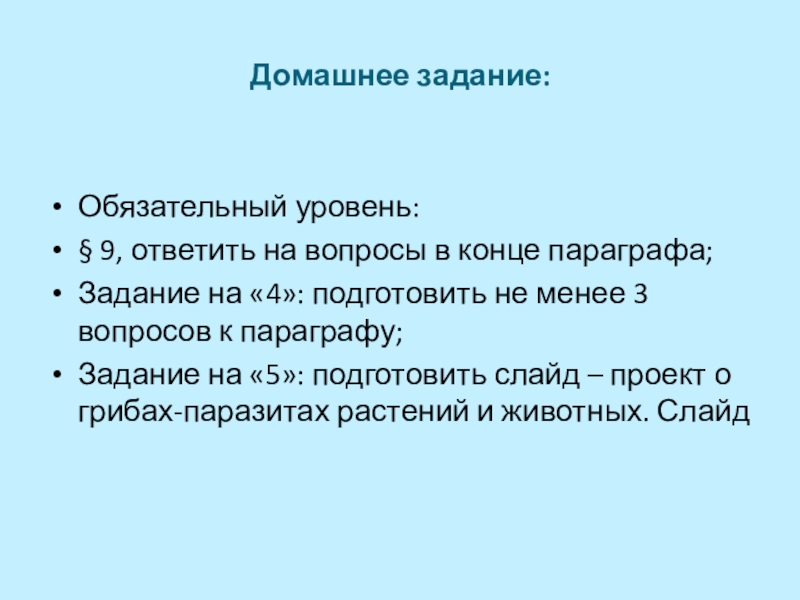 Домашнее задание:

• Обязательный уровень:
• § 9, ответить на вопросы в конце параграфа;
• Задание на «4»: подготовить не менее 3 вопросов к параграфу;
• Задание на «5»: подготовить слайд – проект о грибах-паразитах растений и животных. Слайд